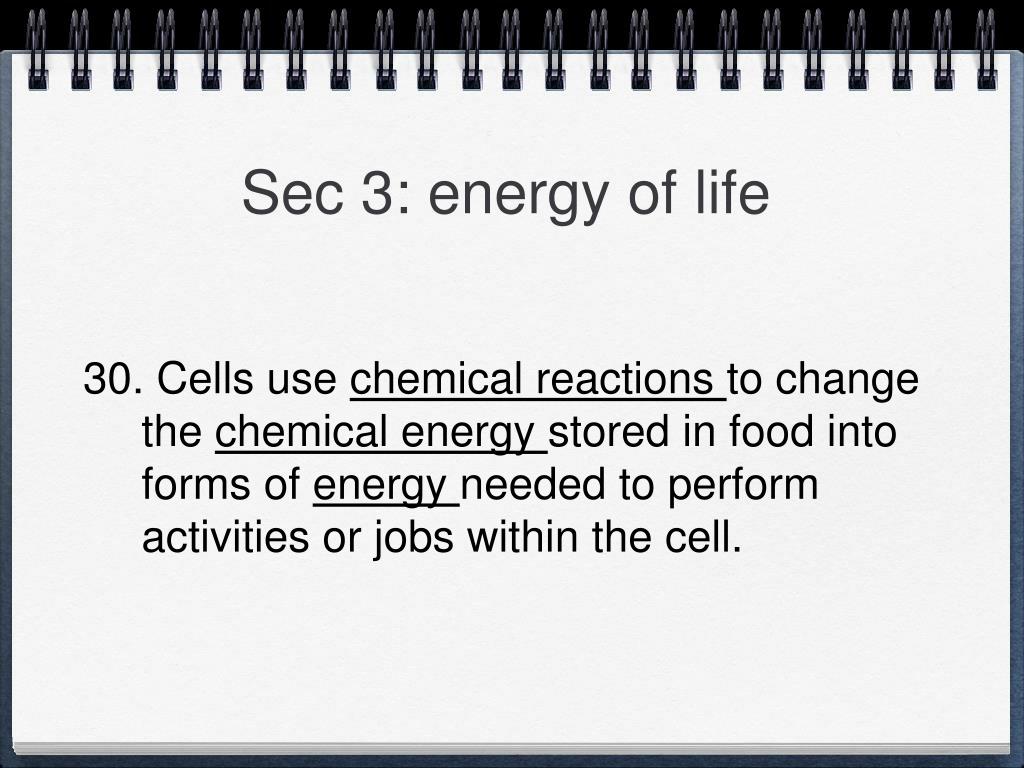 Sec 3: energy of life

30. Cells use chemical reactions to change the chemical energy stored in food into forms of energy needed to perform activities or jobs within the cell.